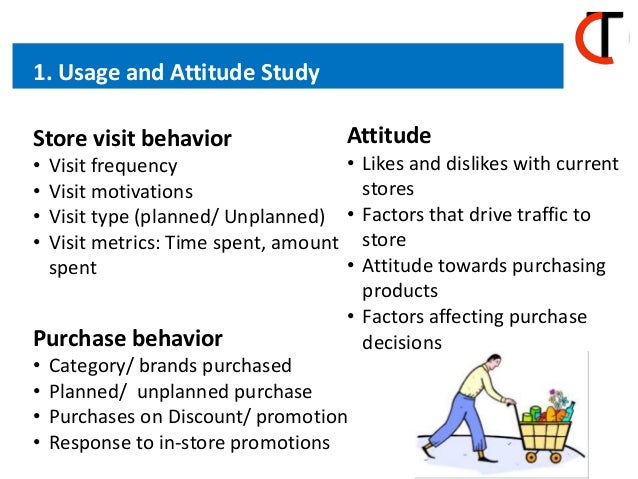 1. Usage and Attitude Study

Store visit behavior
• Visit frequency
• Visit motivations
• Visit type (planned/ Unplanned)
• Visit metrics: Time spent, amount spent

Purchase behavior
• Category/ brands purchased
• Planned/ unplanned purchase
• Purchases on Discount/ promotion
• Response to in-store promotions

Attitude
• Likes and dislikes with current stores
• Factors that drive traffic to store
• Attitude towards purchasing products
• Factors affecting purchase decisions